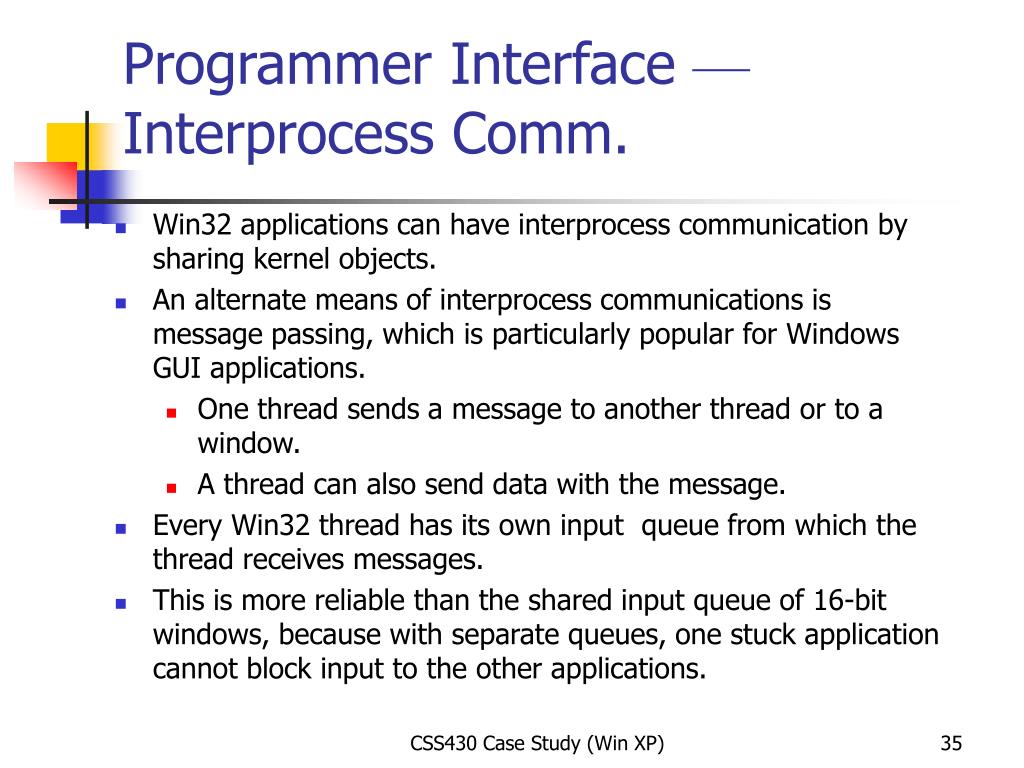 Programmer Interface — Interprocess Comm.

- Win32 applications can have interprocess communication by sharing kernel objects.
- An alternate means of interprocess communications is message passing, which is particularly popular for Windows GUI applications.
  - One thread sends a message to another thread or to a window.
  - A thread can also send data with the message.
- Every Win32 thread has its own input queue from which the thread receives messages.
- This is more reliable than the shared input queue of 16-bit windows, because with separate queues, one stuck application cannot block input to the other applications.

CSS430 Case Study (Win XP)

35